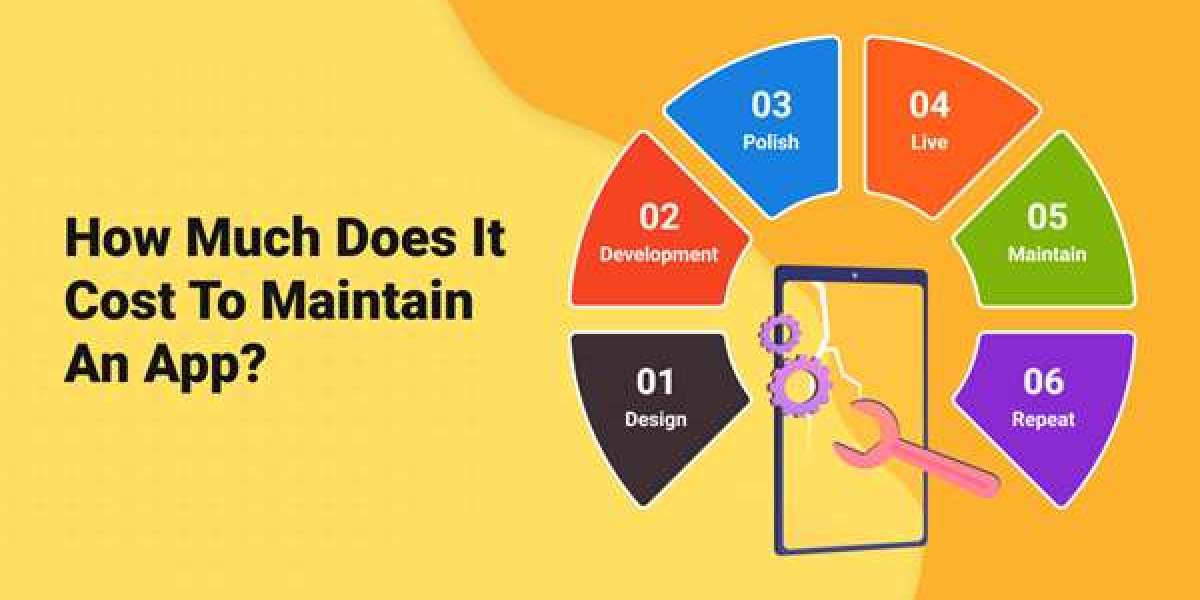 How Much Does It Cost To Maintain An App?

01
Design

02
Development

03
Polish

04
Live

05
Maintain

06
Repeat